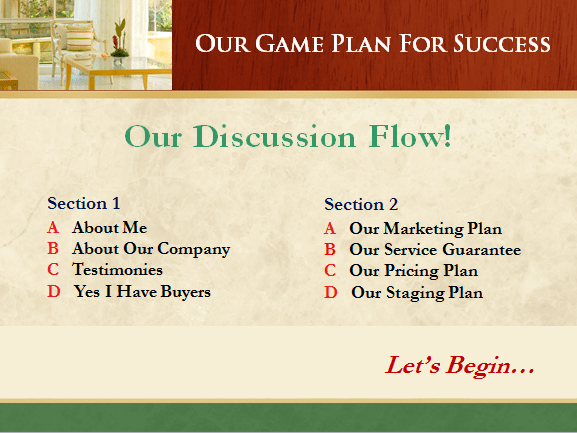 OUR GAME PLAN FOR SUCCESS

Our Discussion Flow!

Section 1
A About Me
B About Our Company
C Testimonies
D Yes I Have Buyers

Section 2
A Our Marketing Plan
B Our Service Guarantee
C Our Pricing Plan
D Our Staging Plan

Let's Begin…